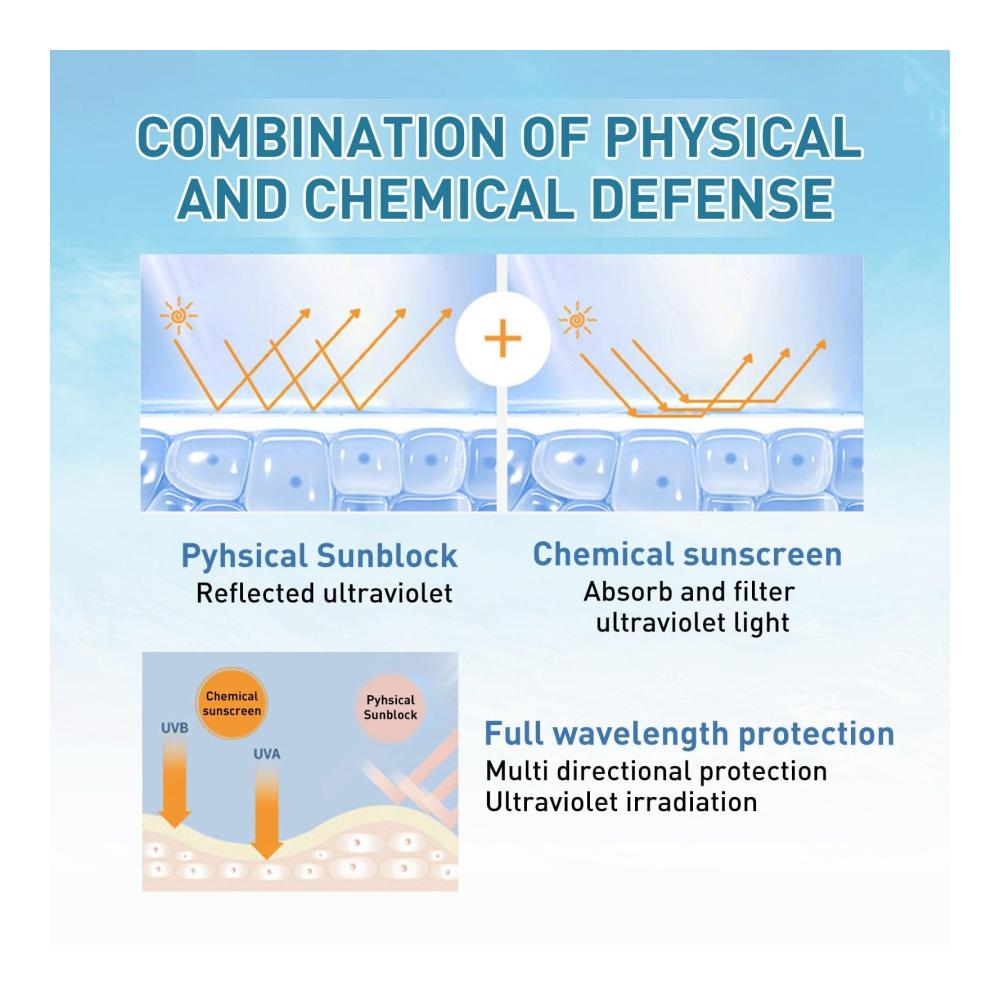 COMBINATION OF PHYSICAL AND CHEMICAL DEFENSE

+

Pyhsical Sunblock
Reflected ultraviolet

Chemical sunscreen
Absorb and filter ultraviolet light

Chemical sunscreen

Pyhsical Sunblock

UVB

UVA

Full wavelength protection
Multi directional protection
Ultraviolet irradiation